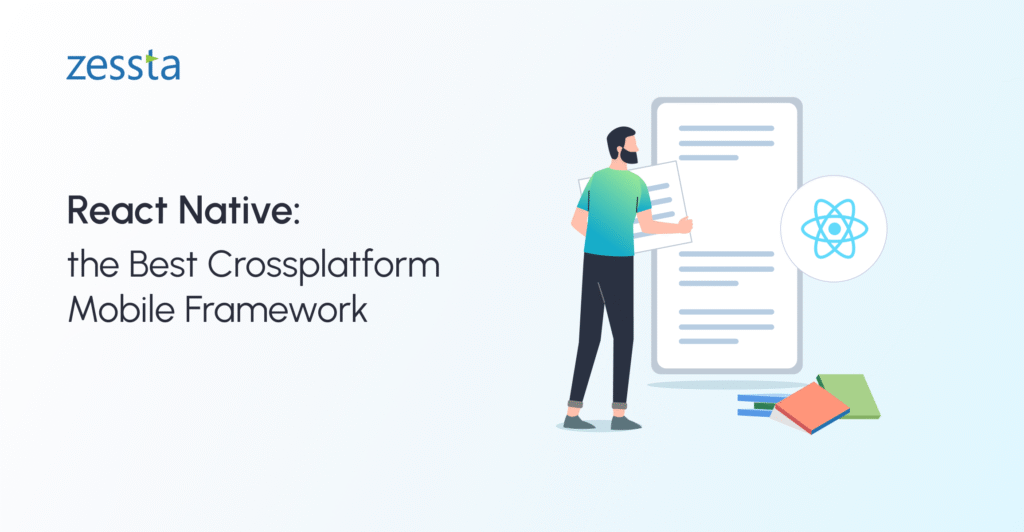 zessta

React Native:
the Best Crossplatform Mobile Framework